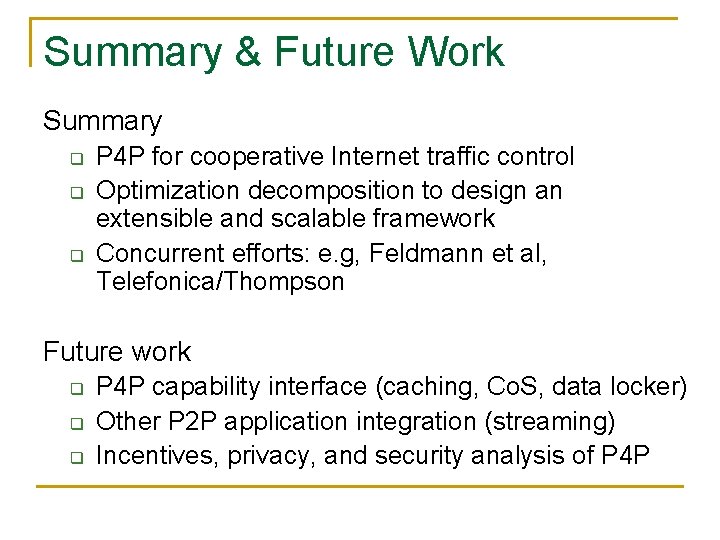 Summary & Future Work

Summary

- P4P for cooperative Internet traffic control
- Optimization decomposition to design an extensible and scalable framework
- Concurrent efforts: e.g, Feldmann et al, Telefonica/Thompson

Future work

- P4P capability interface (caching, CoS, data locker)
- Other P2P application integration (streaming)
- Incentives, privacy, and security analysis of P4P